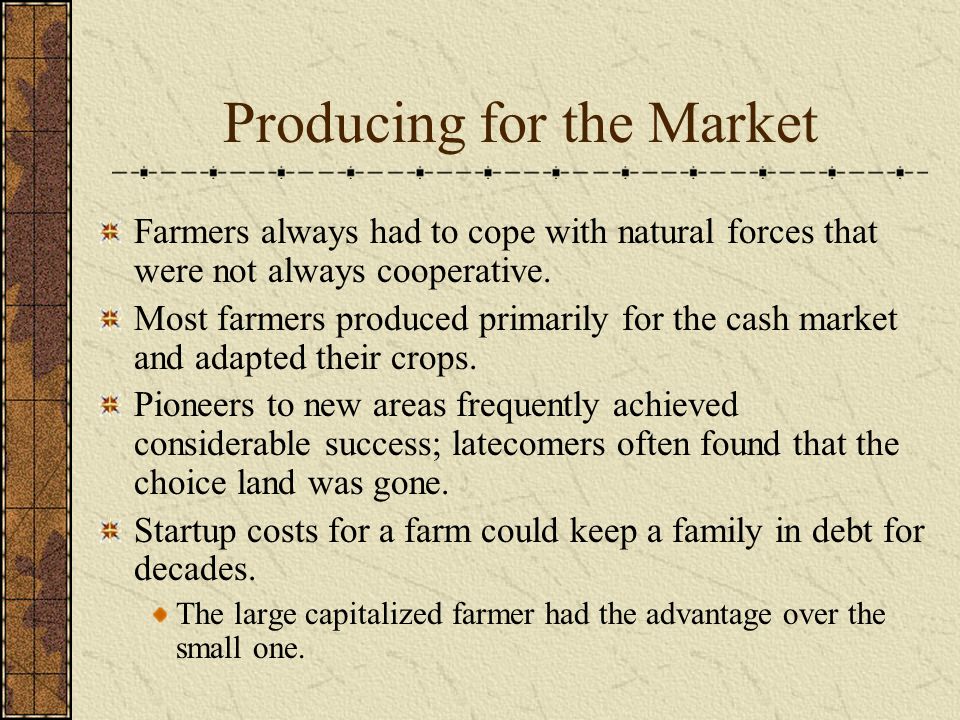 Producing for the Market

Farmers always had to cope with natural forces that were not always cooperative.

Most farmers produced primarily for the cash market and adapted their crops.

Pioneers to new areas frequently achieved considerable success; latecomers often found that the choice land was gone.

Startup costs for a farm could keep a family in debt for decades.

The large capitalized farmer had the advantage over the small one.